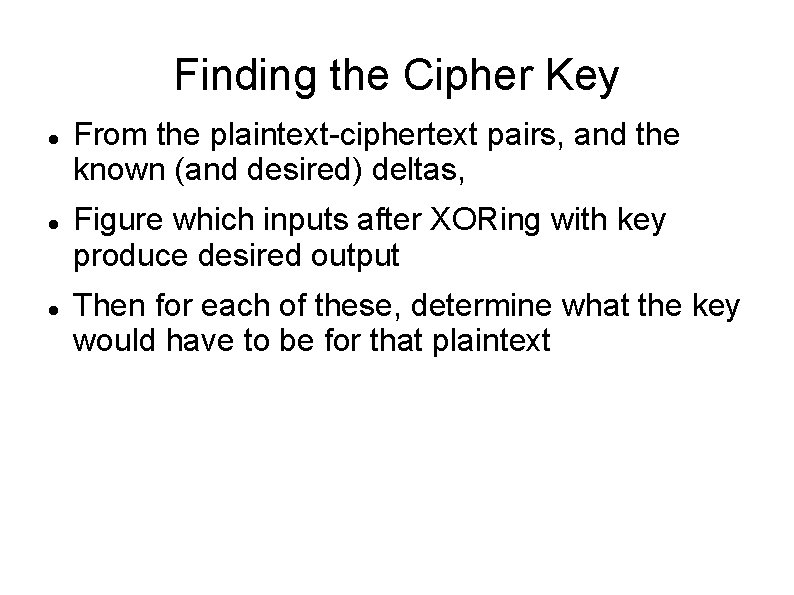 Finding the Cipher Key

- From the plaintext-ciphertext pairs, and the known (and desired) deltas,
- Figure which inputs after XORing with key produce desired output
- Then for each of these, determine what the key would have to be for that plaintext